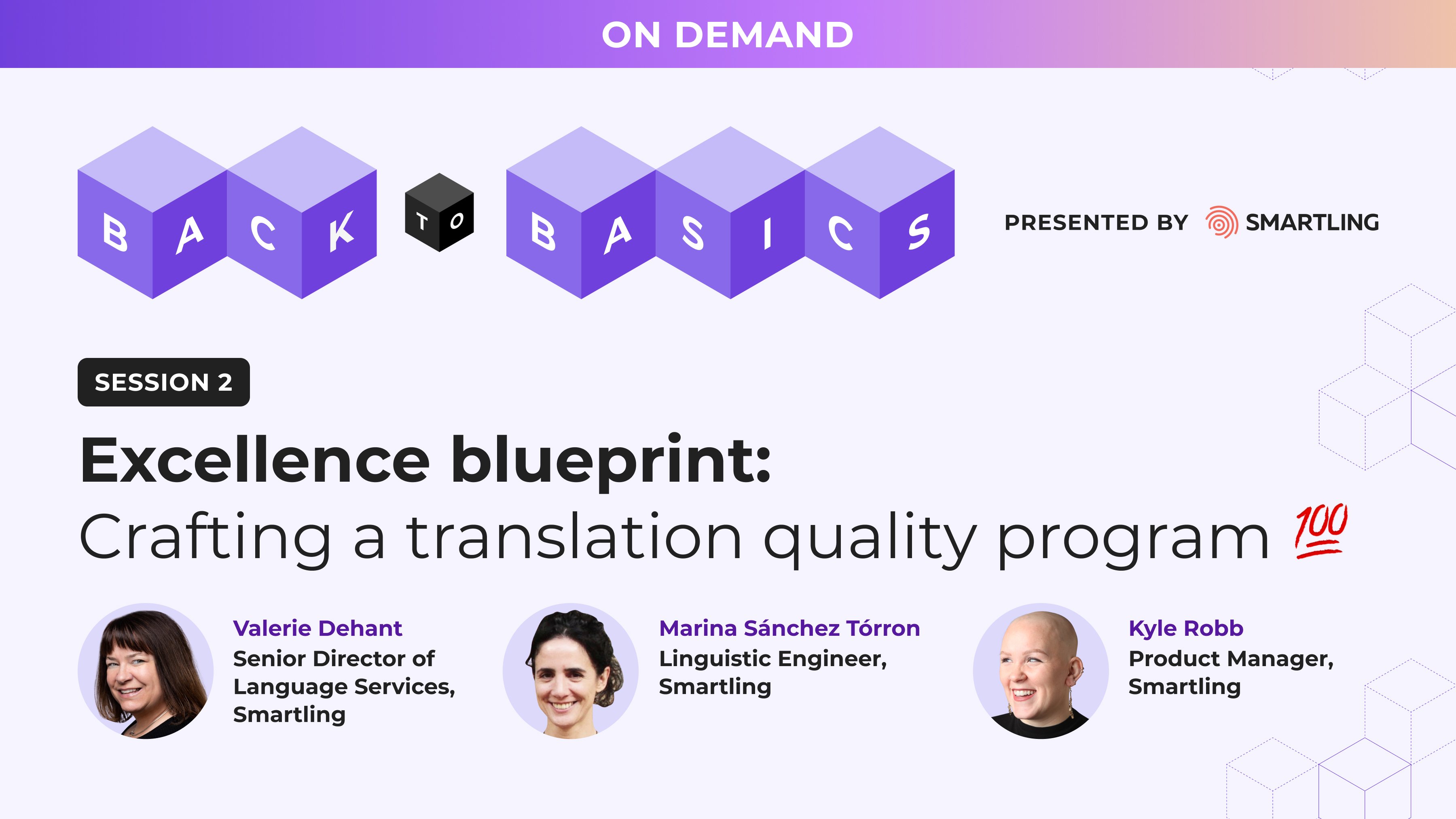 ON DEMAND

BACK TO BASICS

PRESENTED BY SMARTLING

SESSION 2

Excellence blueprint:
Crafting a translation quality program 💯

Valerie Dehant
Senior Director of Language Services, Smartling

Marina Sánchez Tórron
Linguistic Engineer, Smartling

Kyle Robb
Product Manager, Smartling